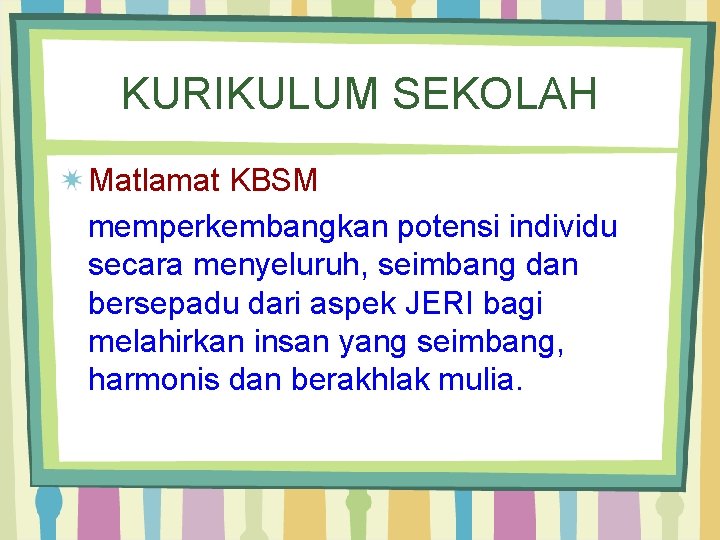 KURIKULUM SEKOLAH

Matlamat KBSM

memperkembangkan potensi individu secara menyeluruh, seimbang dan bersepadu dari aspek JERI bagi melahirkan insan yang seimbang, harmonis dan berakhlak mulia.